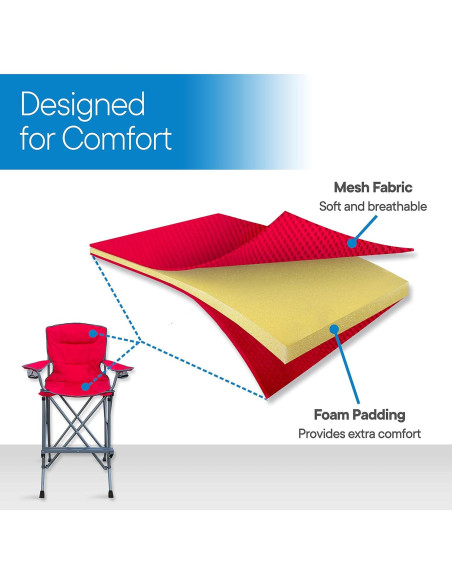 Designed for Comfort

Mesh Fabric
Soft and breathable

Foam Padding
Provides extra comfort